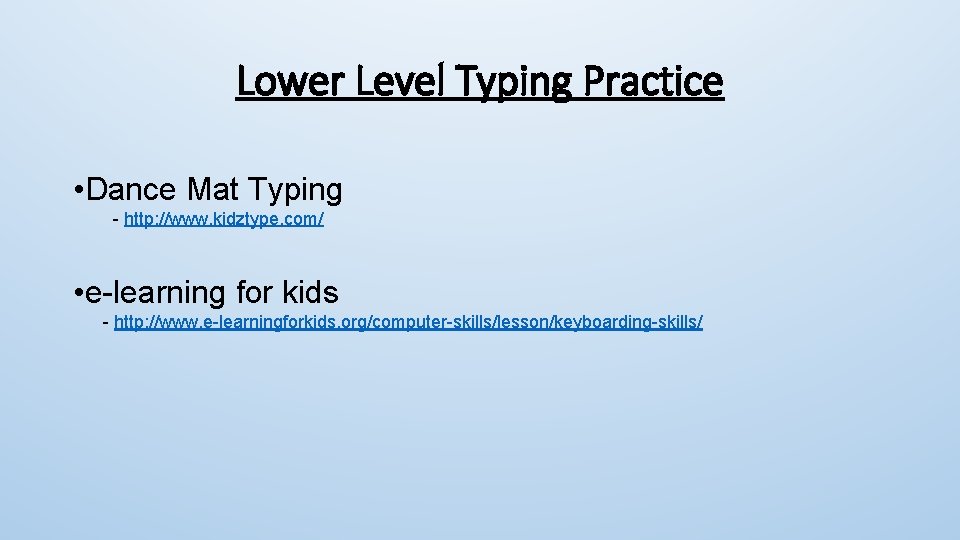 Lower Level Typing Practice

• Dance Mat Typing

- http://www.kidztype.com/

• e-learning for kids

- http://www.e-learningforkids.org/computer-skills/lesson/keyboarding-skills/